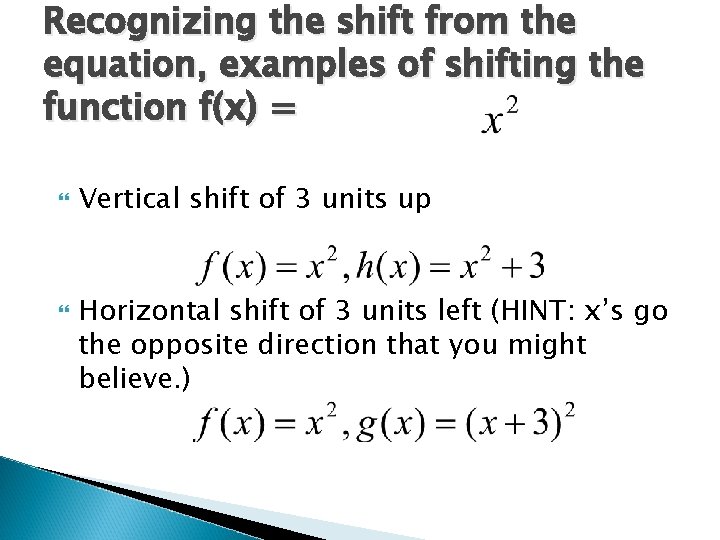 Recognizing the shift from the equation, examples of shifting the function f(x) = $x^2$

Vertical shift of 3 units up

$f(x) = x^2, h(x) = x^2 + 3$

Horizontal shift of 3 units left (HINT: x's go the opposite direction that you might believe.)

$f(x) = x^2, g(x) = (x+3)^2$